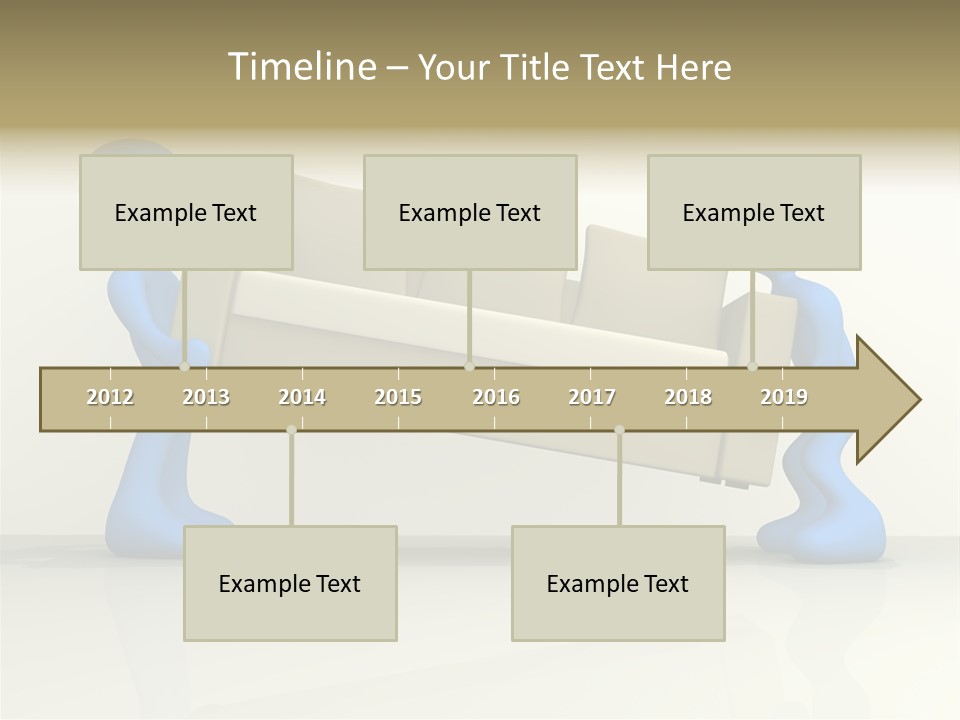 Timeline – Your Title Text Here

Example Text

Example Text

Example Text

2012 2013 2014 2015 2016 2017 2018 2019

Example Text

Example Text